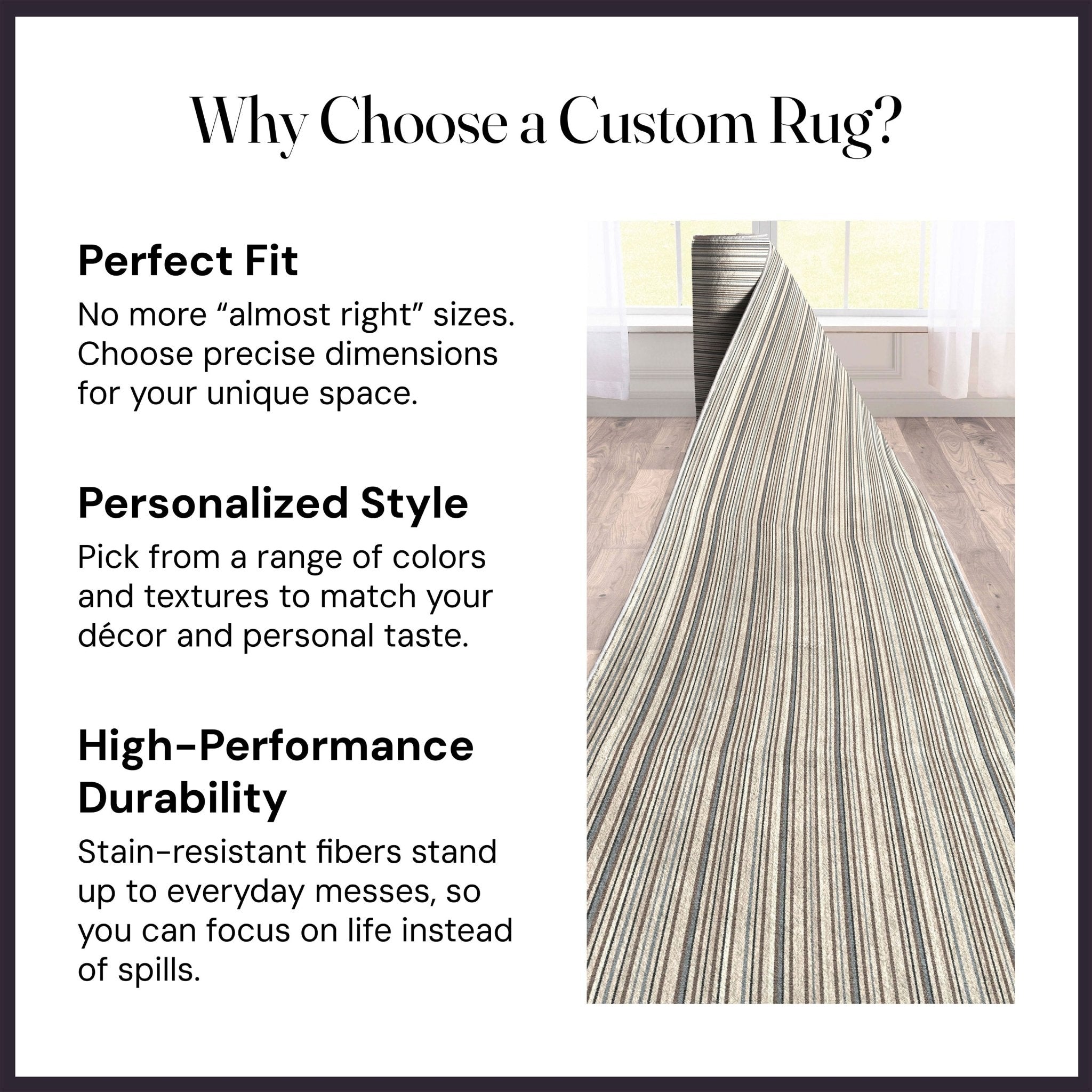 Why Choose a Custom Rug?

Perfect Fit

No more “almost right” sizes. Choose precise dimensions for your unique space.

Personalized Style

Pick from a range of colors and textures to match your décor and personal taste.

High-Performance Durability

Stain-resistant fibers stand up to everyday messes, so you can focus on life instead of spills.